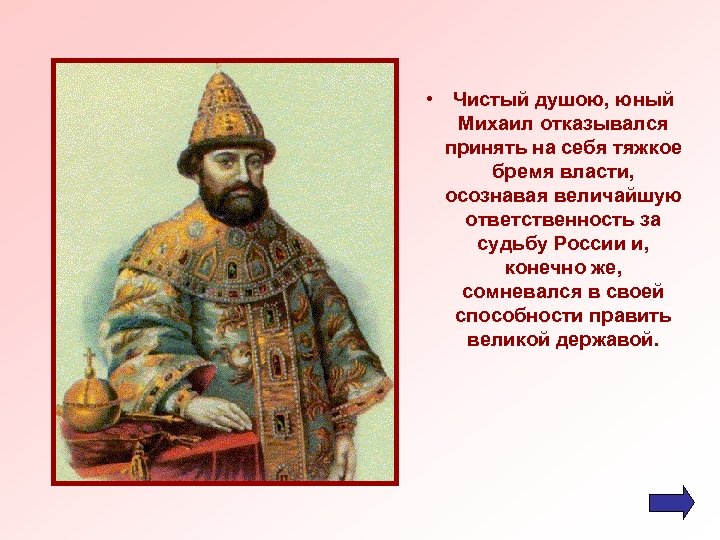 • Чистый душою, юный Михаил отказывался принять на себя тяжкое бремя власти, осознавая величайшую ответственность за судьбу России и, конечно же, сомневался в своей способности править великой державой.